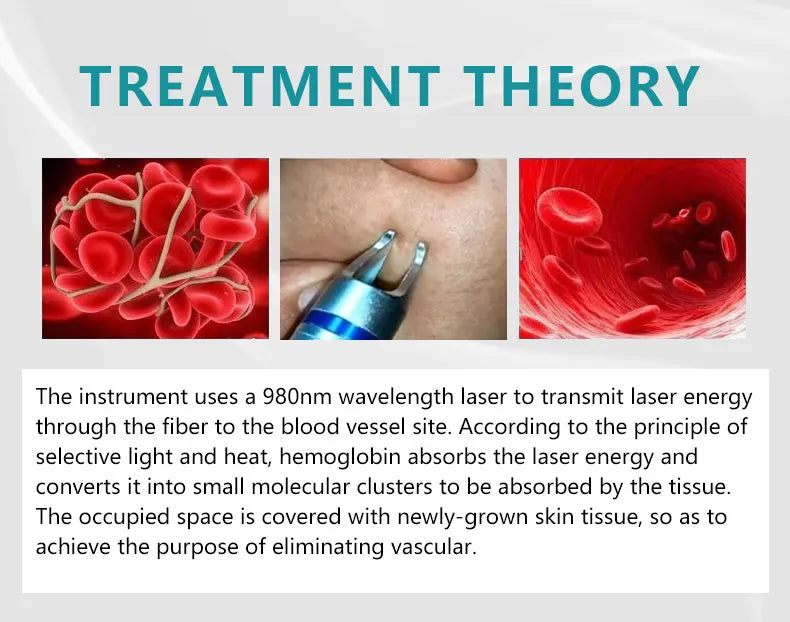 TREATMENT THEORY

The instrument uses a 980nm wavelength laser to transmit laser energy through the fiber to the blood vessel site. According to the principle of selective light and heat, hemoglobin absorbs the laser energy and converts it into small molecular clusters to be absorbed by the tissue. The occupied space is covered with newly-grown skin tissue, so as to achieve the purpose of eliminating vascular.